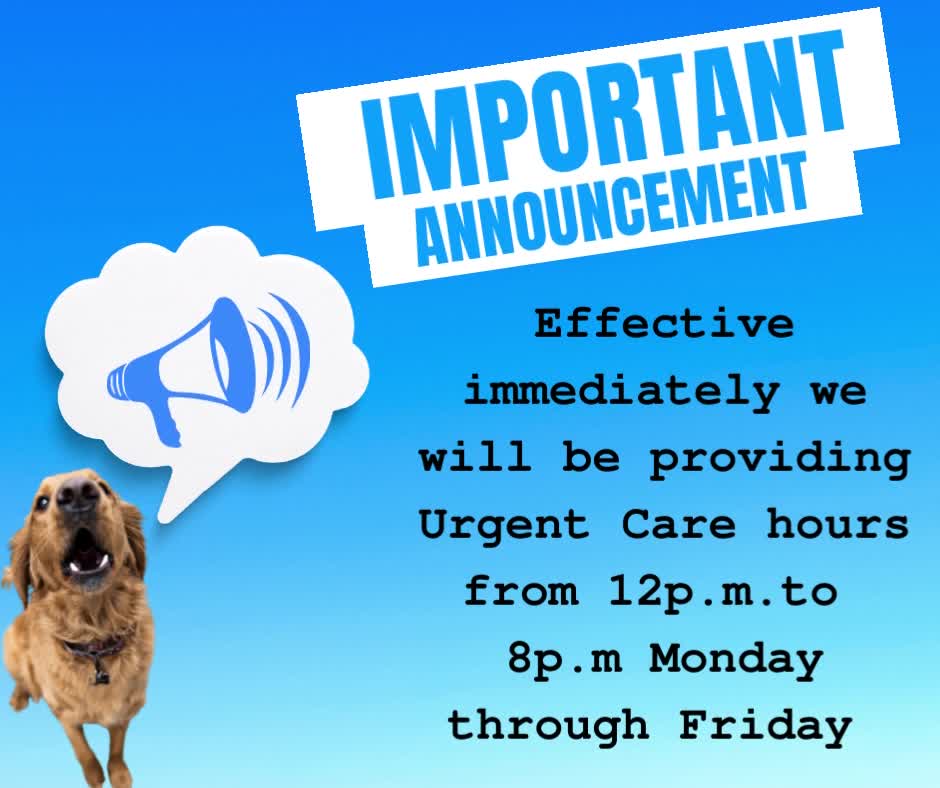 IMPORTANT
ANNOUNCEMENT

Effective immediately we will be providing Urgent Care hours from 12p.m.to 8p.m Monday through Friday